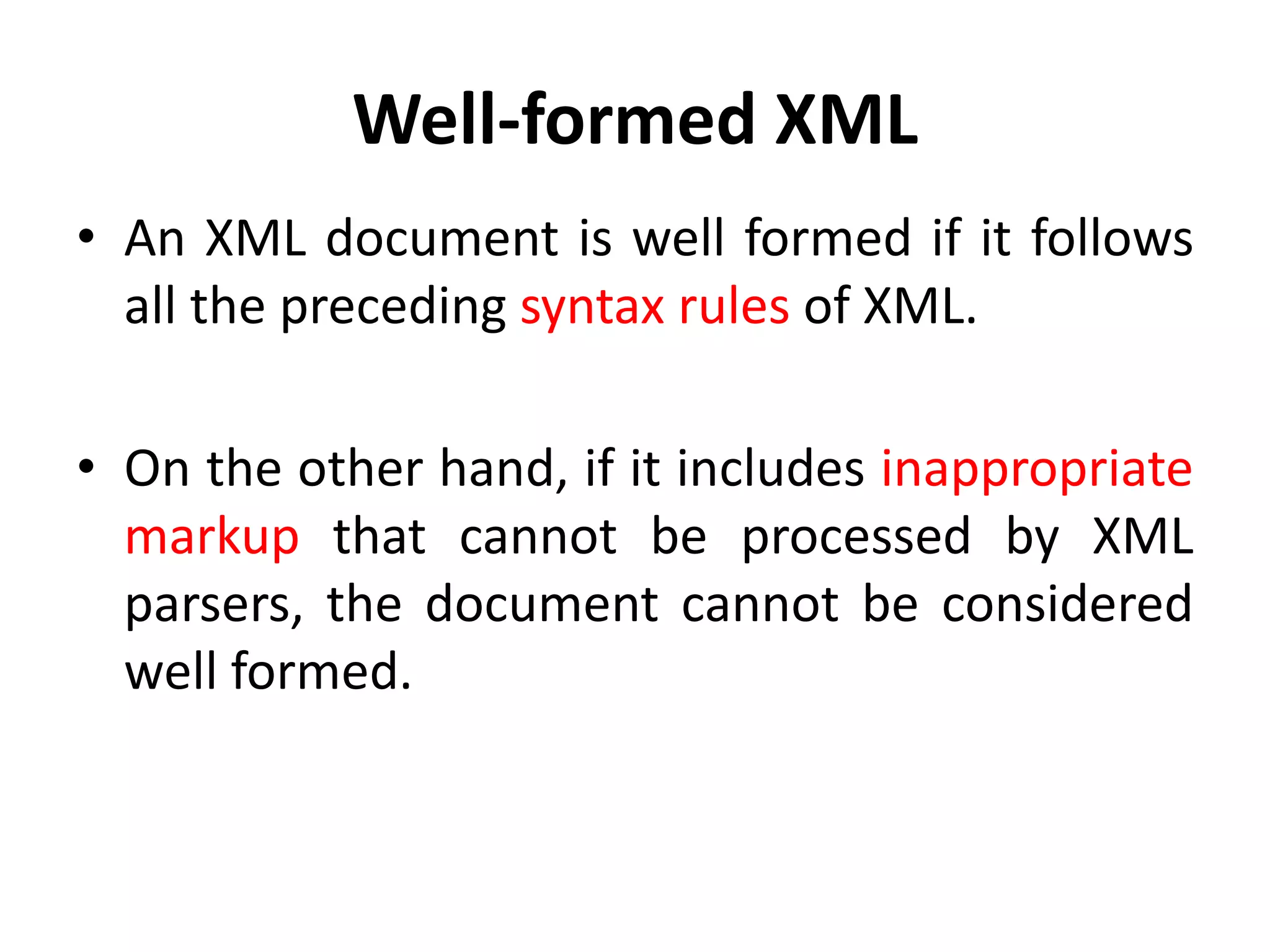 Well-formed XML

• An XML document is well formed if it follows all the preceding syntax rules of XML.

• On the other hand, if it includes inappropriate markup that cannot be processed by XML parsers, the document cannot be considered well formed.